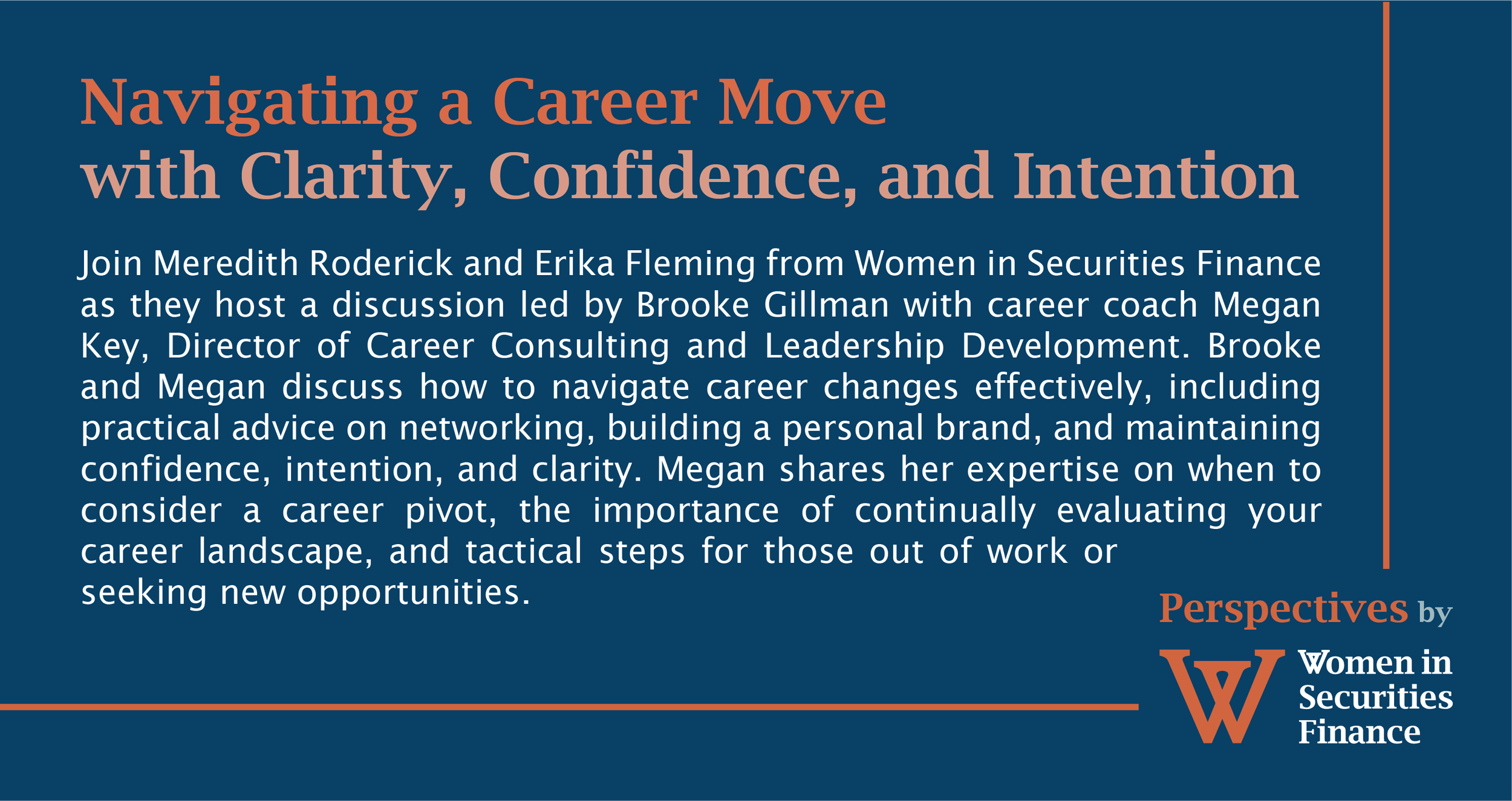 Navigating a Career Move with Clarity, Confidence, and Intention

Join Meredith Roderick and Erika Fleming from Women in Securities Finance as they host a discussion led by Brooke Gillman with career coach Megan Key, Director of Career Consulting and Leadership Development. Brooke and Megan discuss how to navigate career changes effectively, including practical advice on networking, building a personal brand, and maintaining confidence, intention, and clarity. Megan shares her expertise on when to consider a career pivot, the importance of continually evaluating your career landscape, and tactical steps for those out of work or seeking new opportunities.

Perspectives by

W Women in Securities Finance